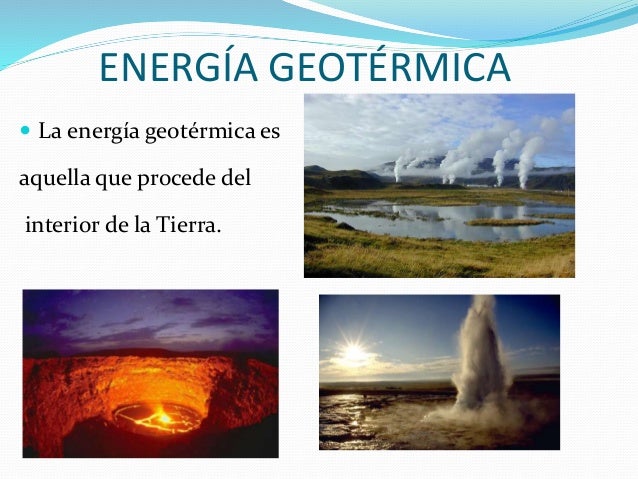 ENERGÍA GEOTÉRMICA

La energía geotérmica es aquella que procede del interior de la Tierra.